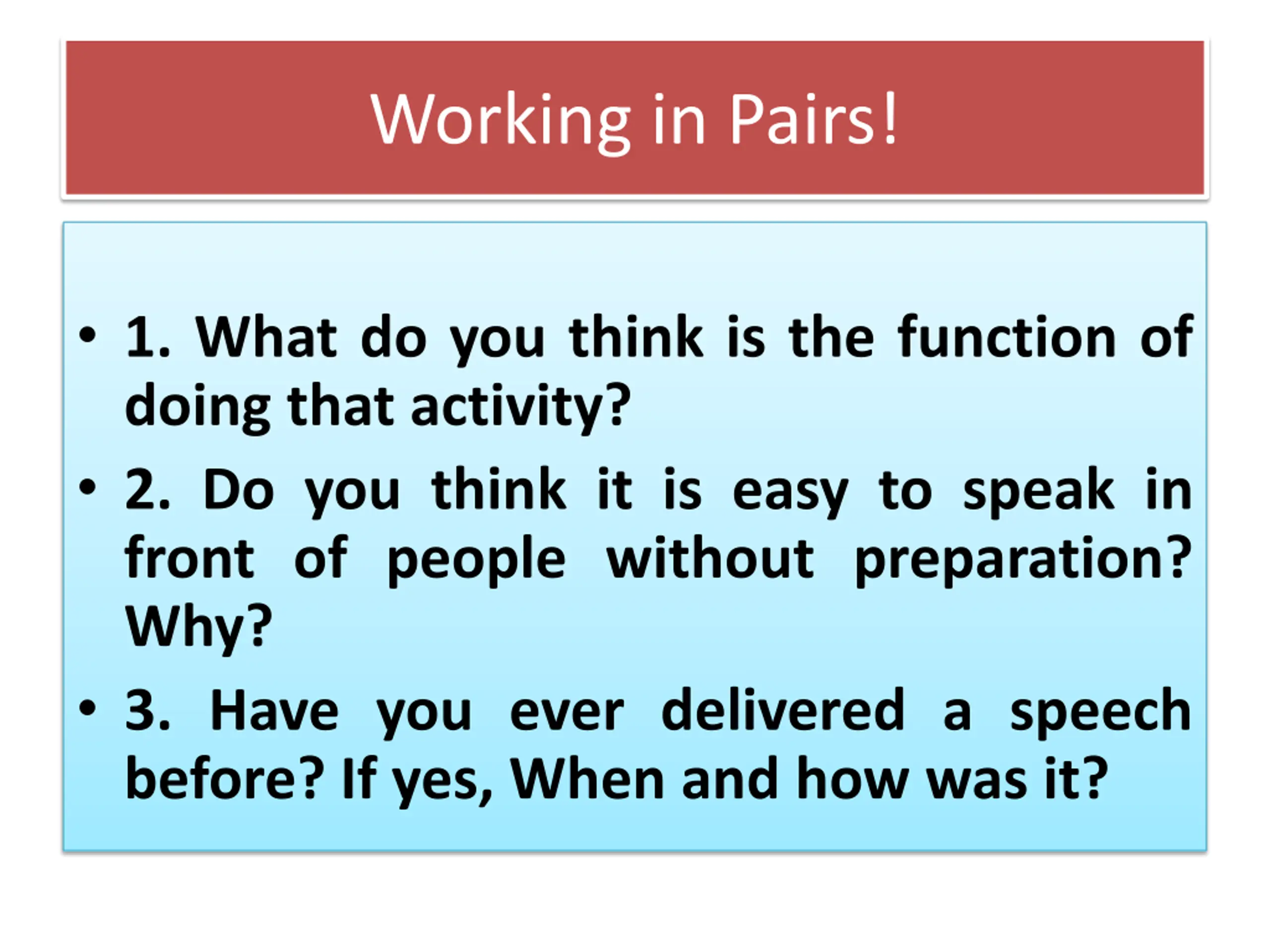 Working in Pairs!

• 1. What do you think is the function of doing that activity?

• 2. Do you think it is easy to speak in front of people without preparation? Why?

• 3. Have you ever delivered a speech before? If yes, When and how was it?